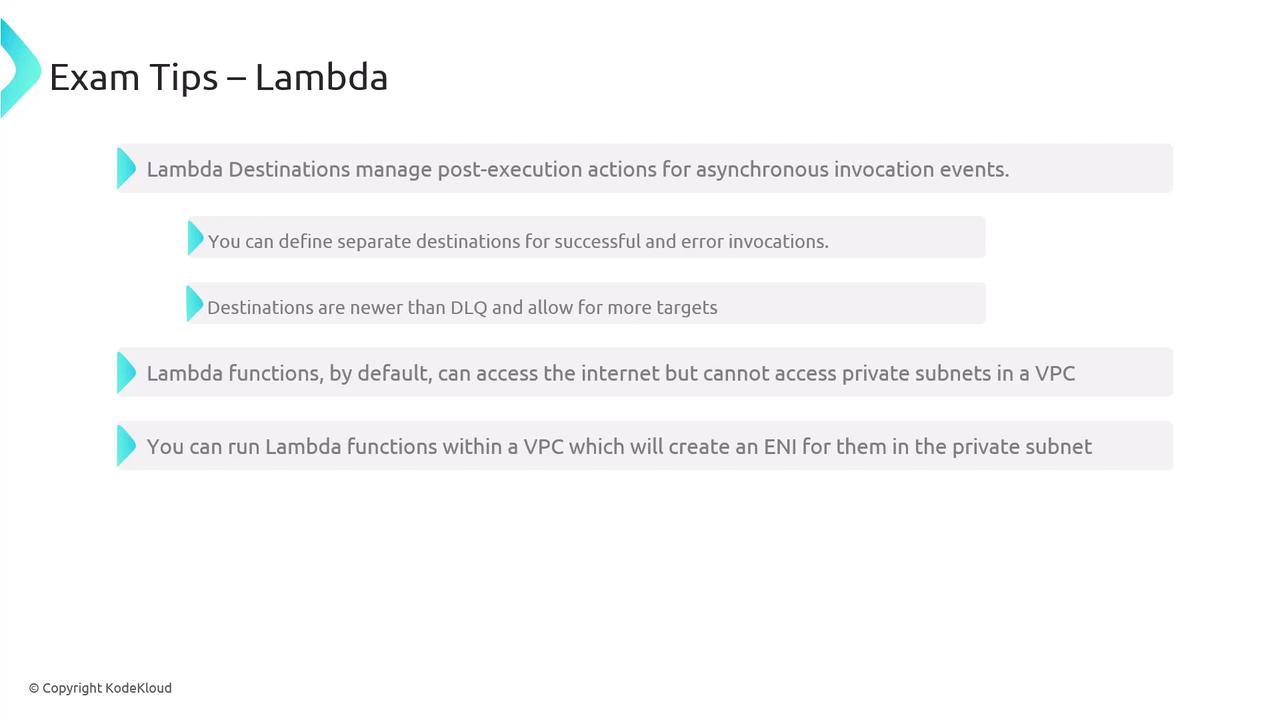 Exam Tips – Lambda

Lambda Destinations manage post-execution actions for asynchronous invocation events.

You can define separate destinations for successful and error invocations.

Destinations are newer than DLQ and allow for more targets

Lambda functions, by default, can access the internet but cannot access private subnets in a VPC

You can run Lambda functions within a VPC which will create an ENI for them in the private subnet

© Copyright KodeKloud